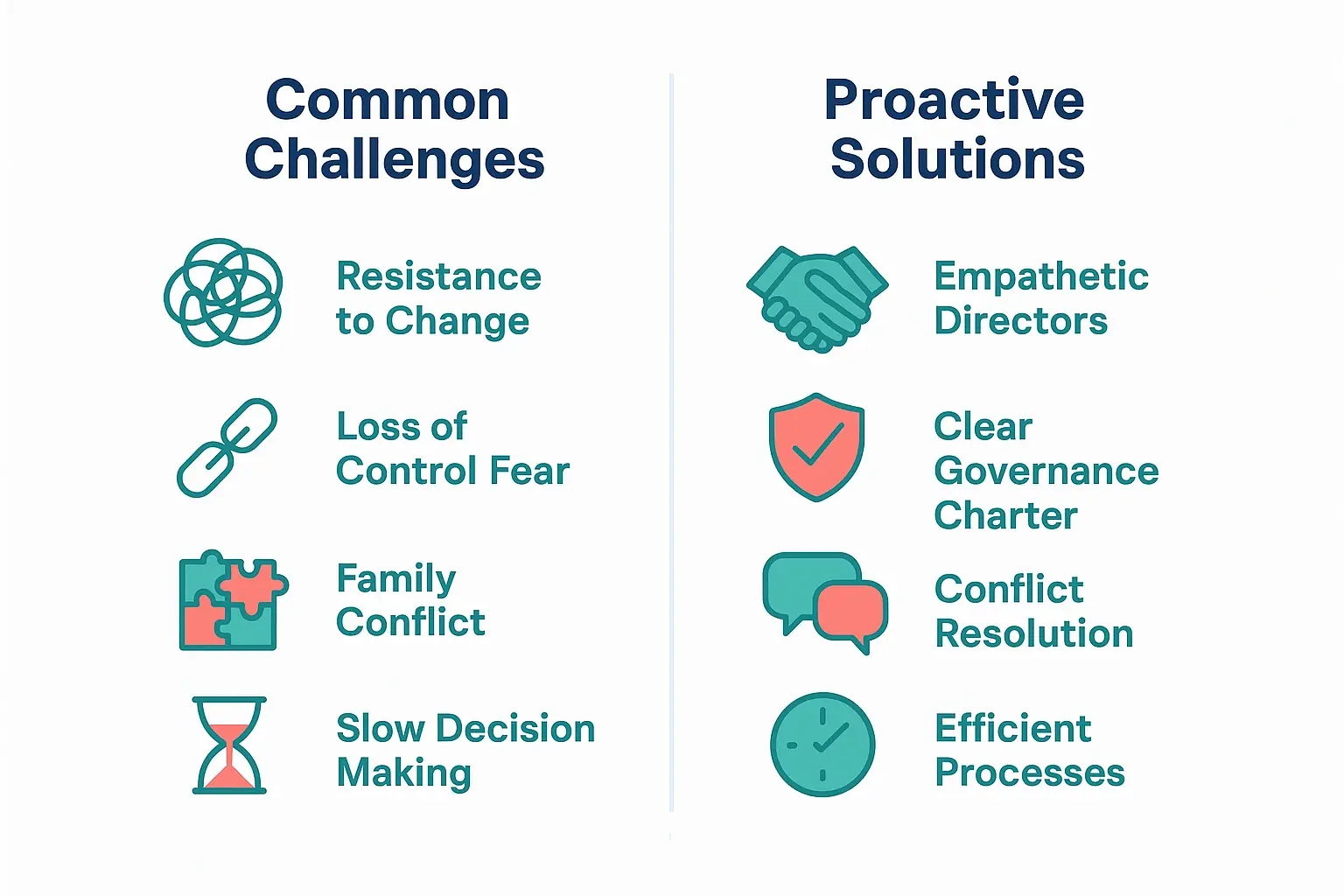 Common Challenges

Resistance to Change

Loss of Control Fear

Family Conflict

Slow Decision Making

Proactive Solutions

Empathetic Directors

Clear Governance Charter

Conflict Resolution

Efficient Processes